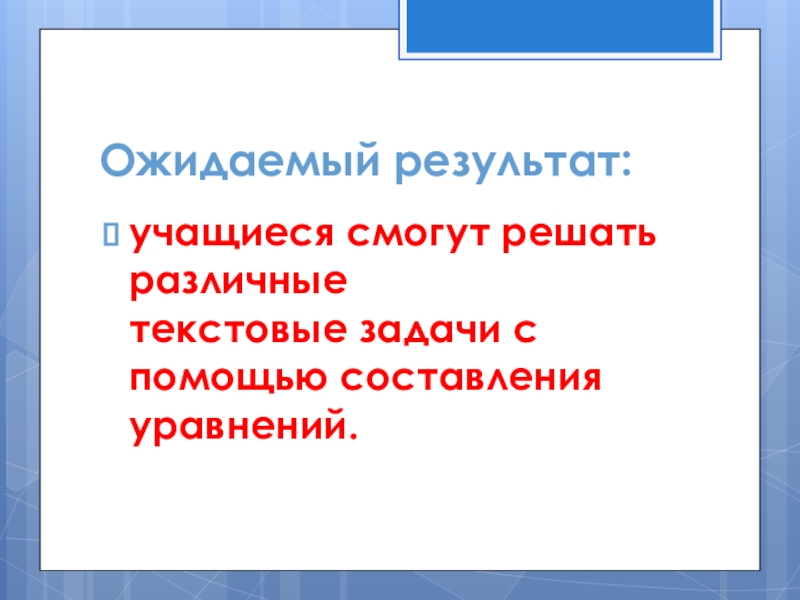 Ожидаемый результат:

учащиеся смогут решать различные текстовые задачи с помощью составления уравнений.